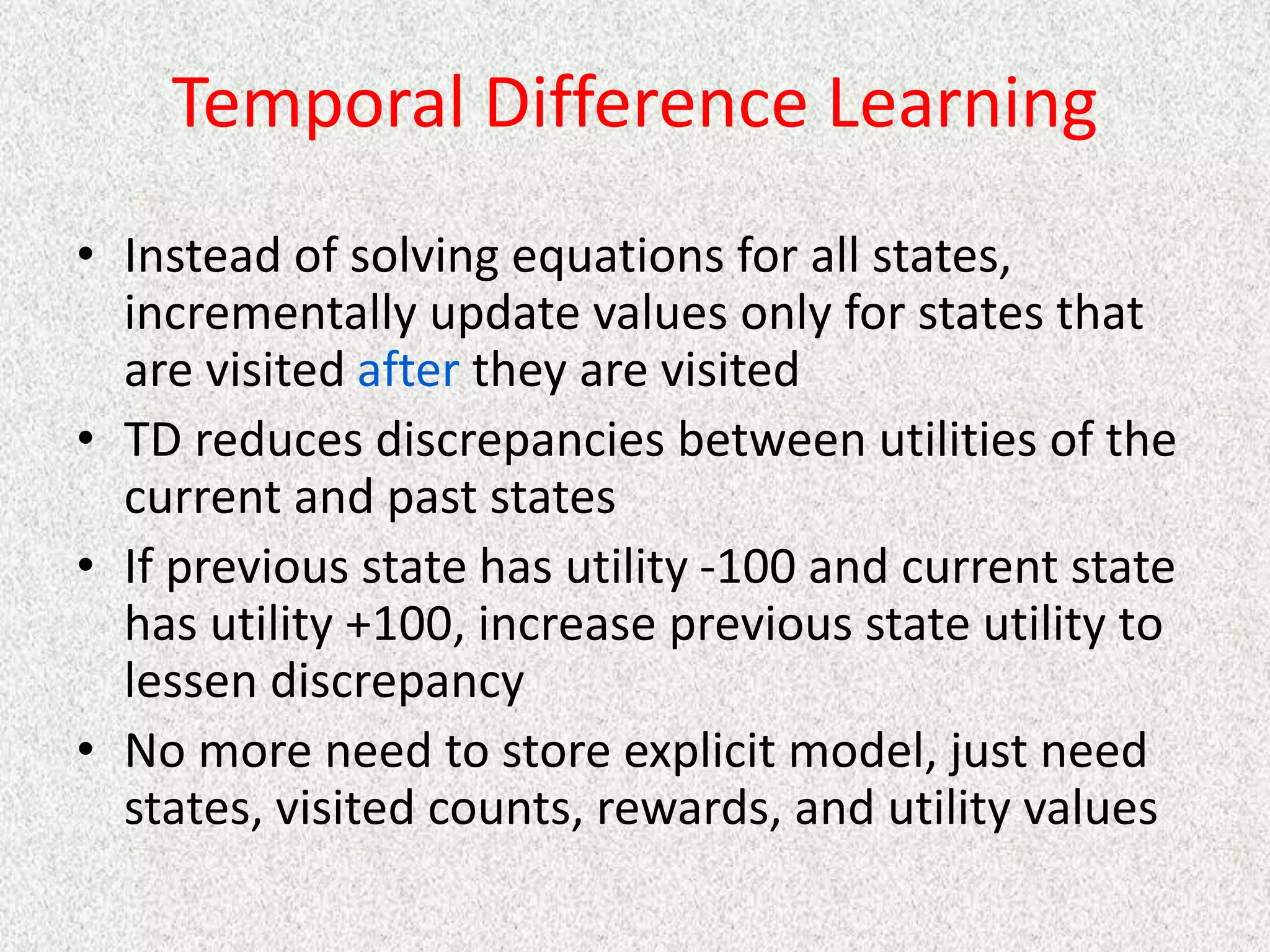 Temporal Difference Learning

• Instead of solving equations for all states, incrementally update values only for states that are visited after they are visited
• TD reduces discrepancies between utilities of the current and past states
• If previous state has utility -100 and current state has utility +100, increase previous state utility to lessen discrepancy
• No more need to store explicit model, just need states, visited counts, rewards, and utility values